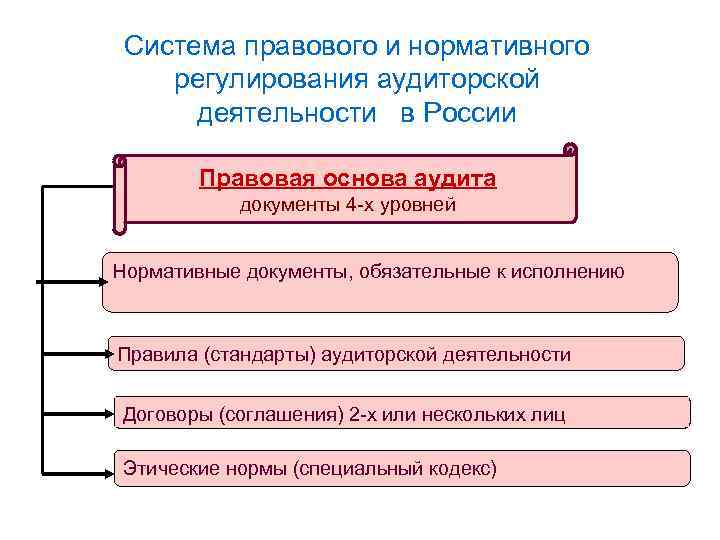 Система правового и нормативного регулирования аудиторской деятельности в России

Правовая основа аудита
документы 4-х уровней

Нормативные документы, обязательные к исполнению

Правила (стандарты) аудиторской деятельности

Договоры (соглашения) 2-х или нескольких лиц

Этические нормы (специальный кодекс)